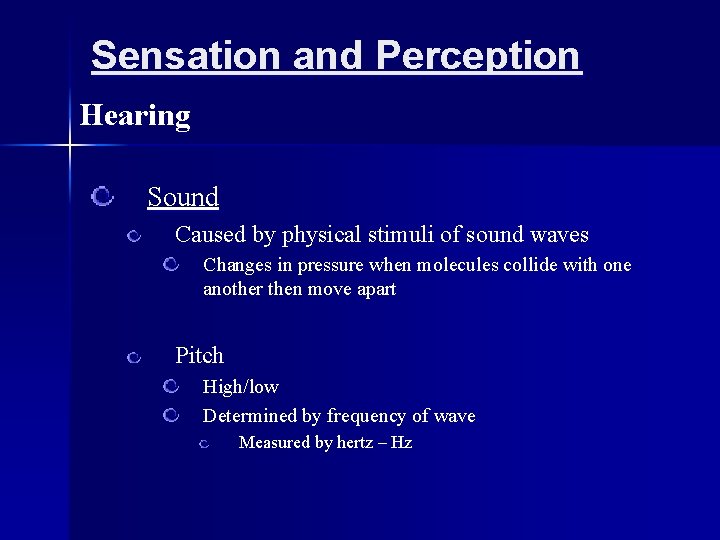 Sensation and Perception

Hearing

Sound

Caused by physical stimuli of sound waves

Changes in pressure when molecules collide with one another then move apart

Pitch

High/low

Determined by frequency of wave

Measured by hertz – Hz